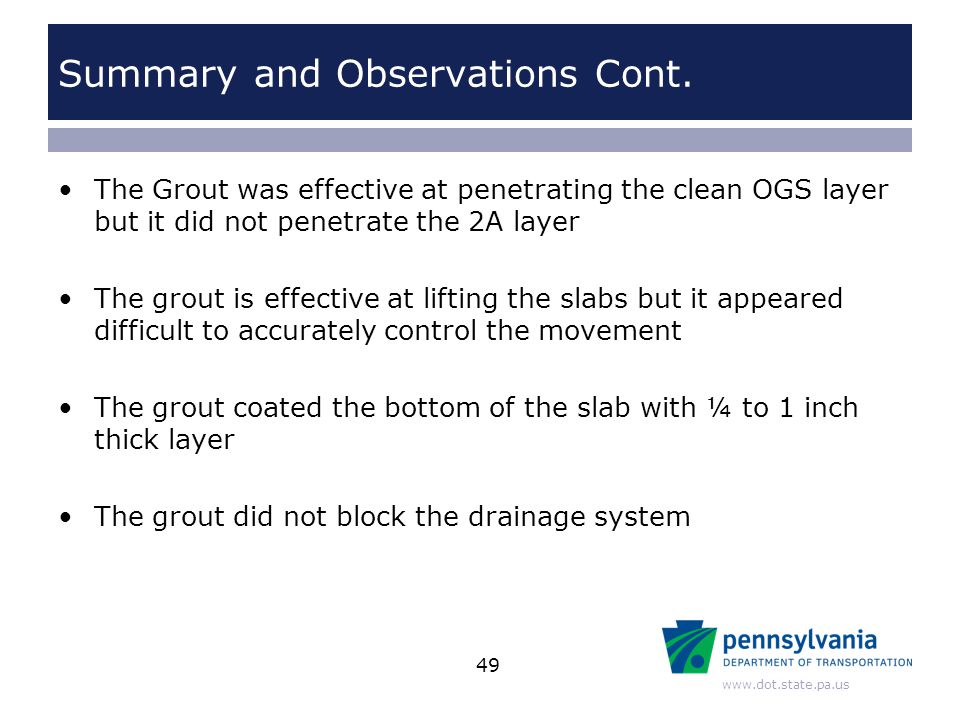 Summary and Observations Cont.

• The Grout was effective at penetrating the clean OGS layer but it did not penetrate the 2A layer

• The grout is effective at lifting the slabs but it appeared difficult to accurately control the movement

• The grout coated the bottom of the slab with ¼ to 1 inch thick layer

• The grout did not block the drainage system

49

pennsylvania
DEPARTMENT OF TRANSPORTATION
www.dot.state.pa.us